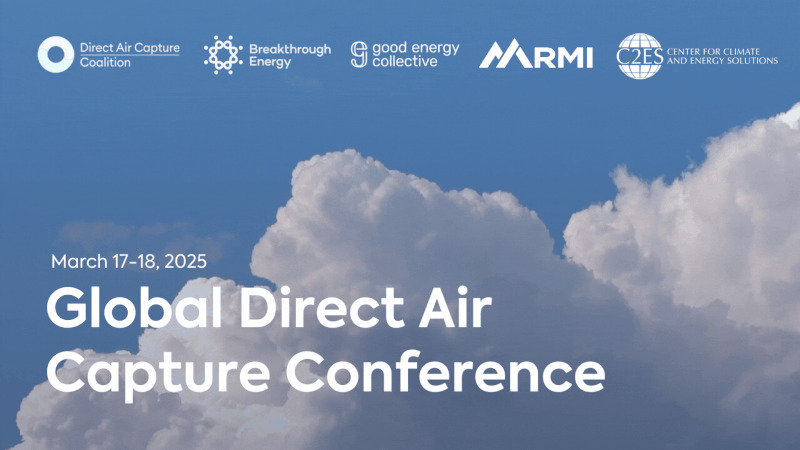 Direct Air Capture Coalition

Breakthrough Energy

good energy collective

RMI

C2ES CENTER FOR CLIMATE AND ENERGY SOLUTIONS

March 17-18, 2025

Global Direct Air Capture Conference